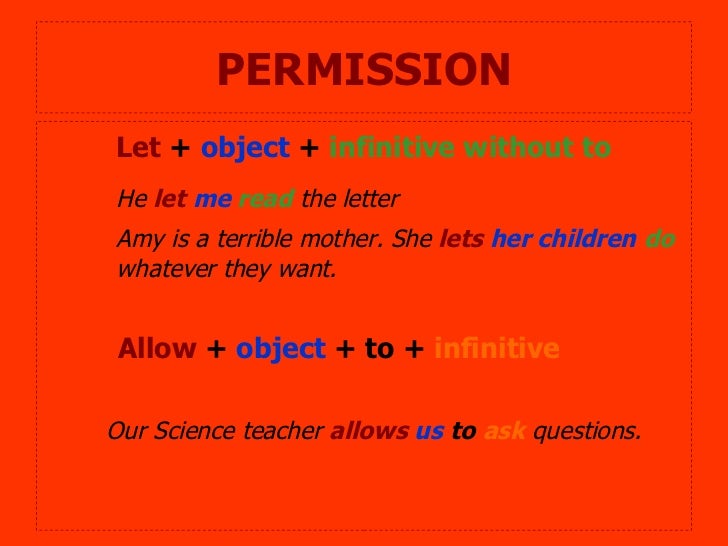 PERMISSION

Let + object + infinitive without to

He let me read the letter

Amy is a terrible mother. She lets her children do whatever they want.

Allow + object + to + infinitive

Our Science teacher allows us to ask questions.